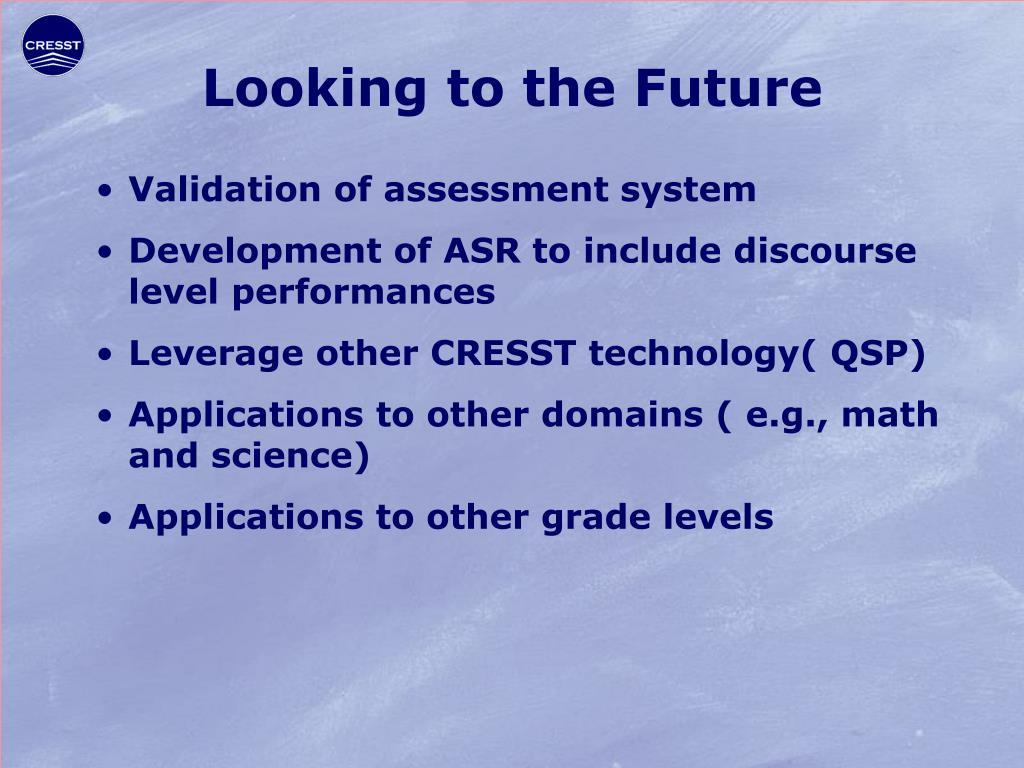 CRESST

Looking to the Future

• Validation of assessment system
• Development of ASR to include discourse level performances
• Leverage other CRESST technology( QSP)
• Applications to other domains ( e.g., math and science)
• Applications to other grade levels